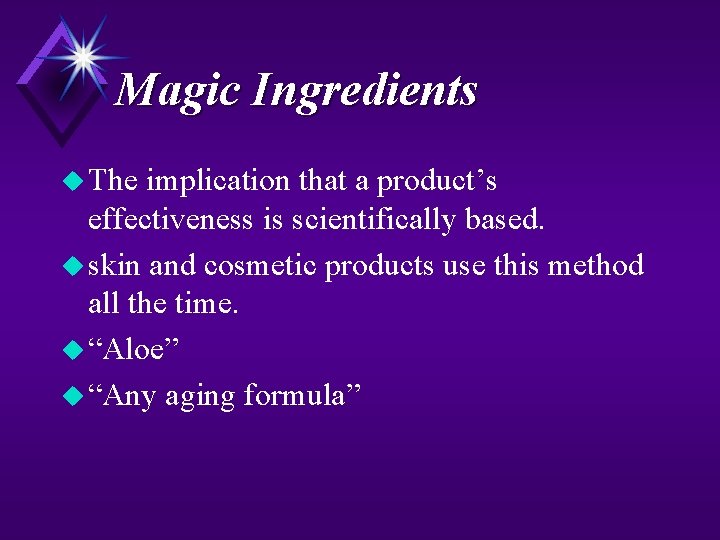 Magic Ingredients

The implication that a product’s effectiveness is scientifically based.

skin and cosmetic products use this method all the time.

“Aloe”

“Any aging formula”